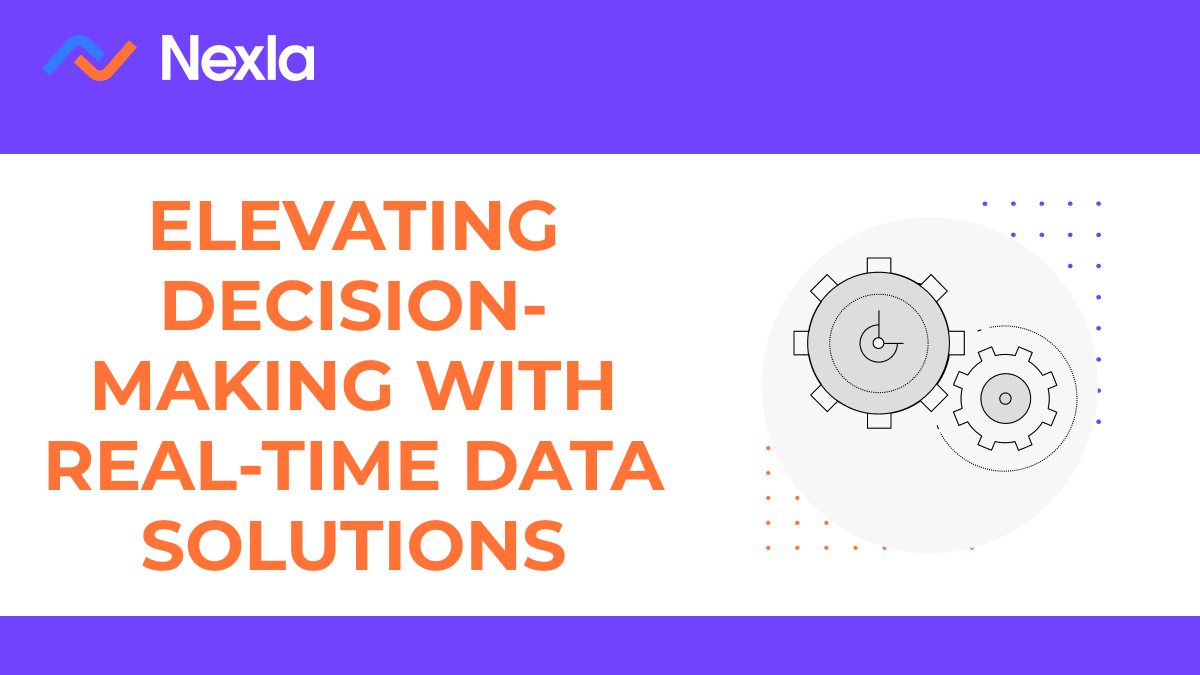 Nexla

ELEVATING DECISION-MAKING WITH REAL-TIME DATA SOLUTIONS